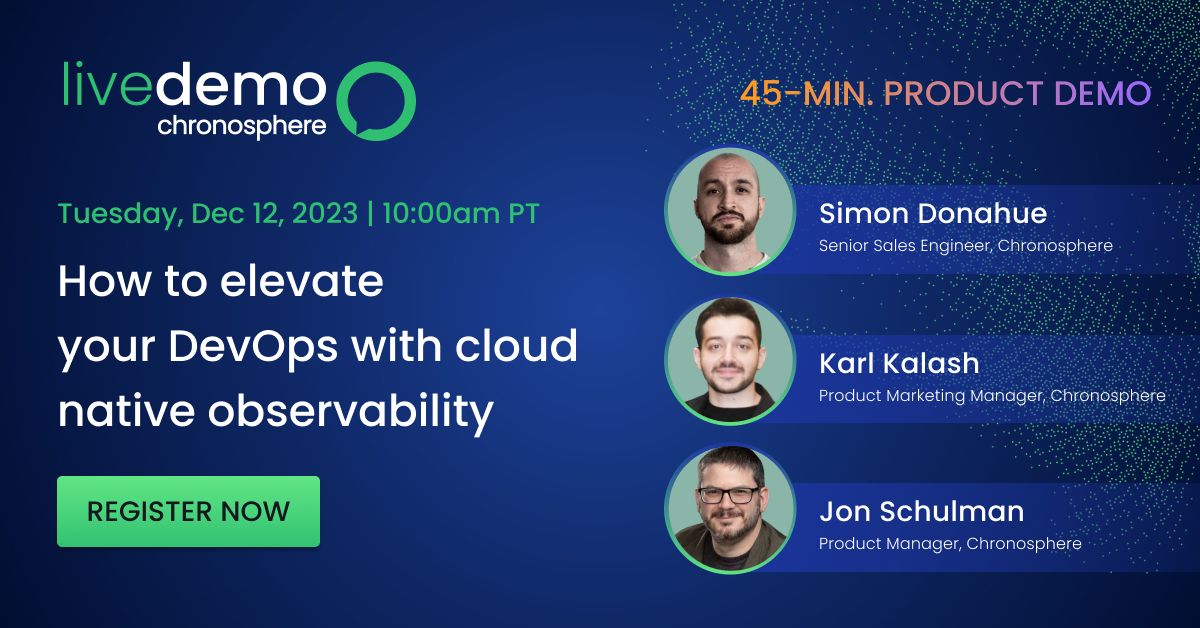 livedemo
chronosphere

Tuesday, Dec 12, 2023 | 10:00am PT

How to elevate your DevOps with cloud native observability

REGISTER NOW

45-MIN. PRODUCT DEMO

Simon Donahue
Senior Sales Engineer, Chronosphere

Karl Kalash
Product Marketing Manager, Chronosphere

Jon Schulman
Product Manager, Chronosphere